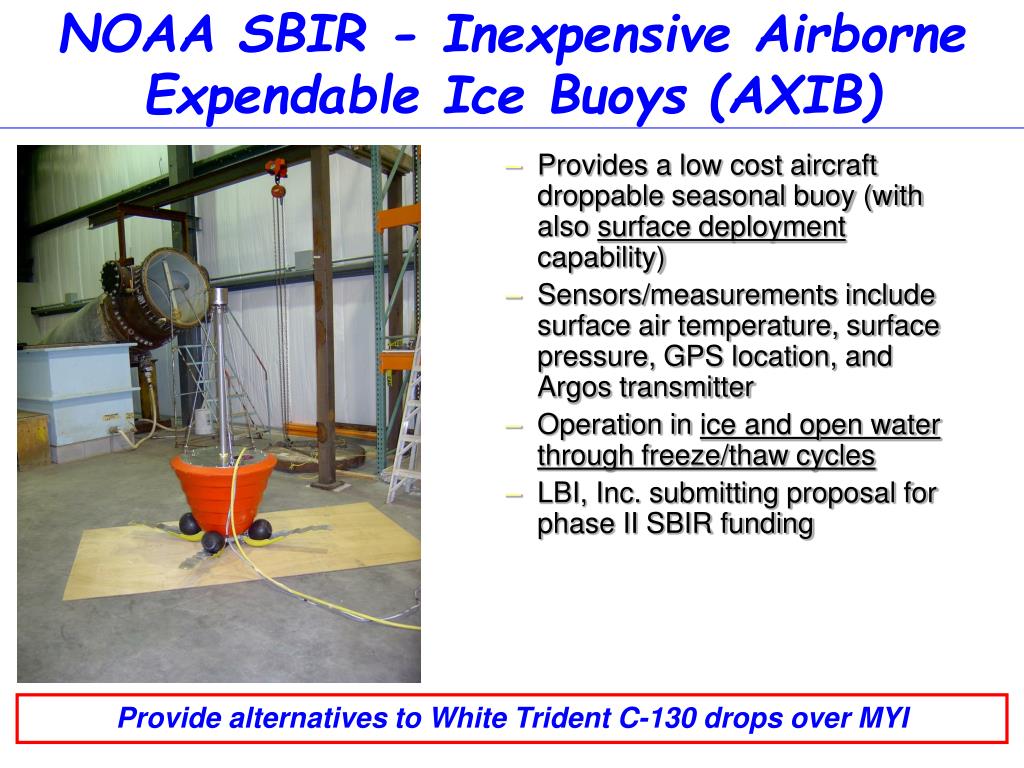 NOAA SBIR - Inexpensive Airborne Expendable Ice Buoys (AXIB)

– Provides a low cost aircraft droppable seasonal buoy (with also surface deployment capability)
– Sensors/measurements include surface air temperature, surface pressure, GPS location, and Argos transmitter
– Operation in ice and open water through freeze/thaw cycles
– LBI, Inc. submitting proposal for phase II SBIR funding

Provide alternatives to White Trident C-130 drops over MYI